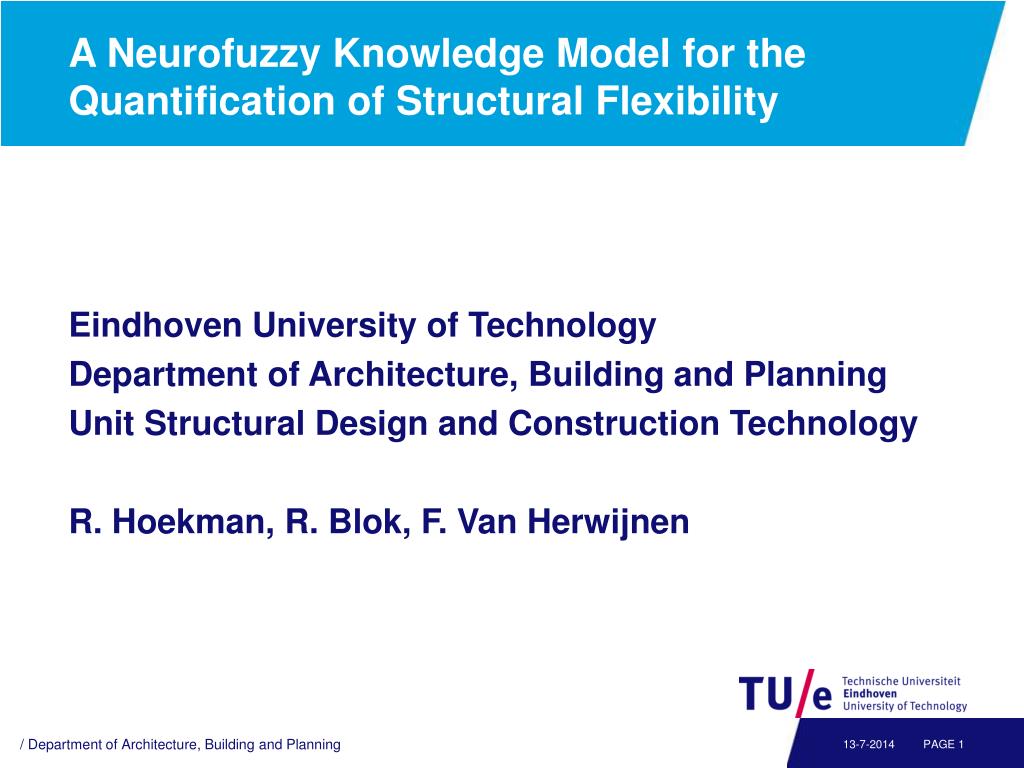 A Neurofuzzy Knowledge Model for the Quantification of Structural Flexibility

Eindhoven University of Technology
Department of Architecture, Building and Planning
Unit Structural Design and Construction Technology

R. Hoekman, R. Blok, F. Van Herwijnen

TU/e Technische Universiteit Eindhoven University of Technology

/ Department of Architecture, Building and Planning

13-7-2014 PAGE 1